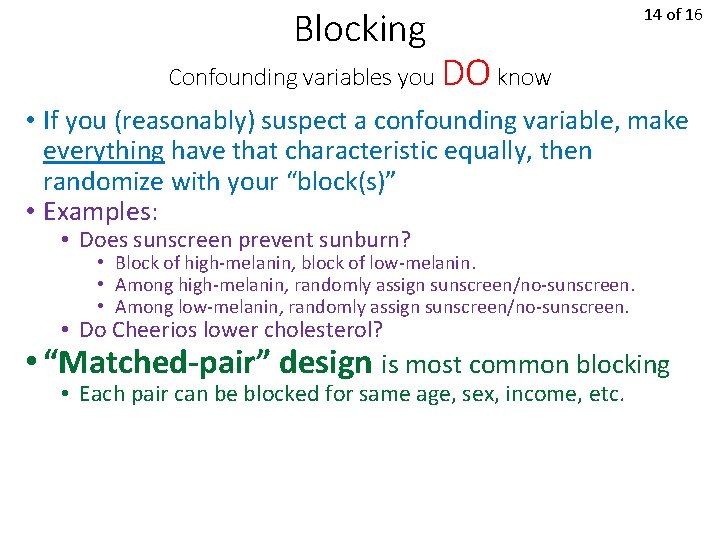 Blocking

14 of 16

Confounding variables you DO know

• If you (reasonably) suspect a confounding variable, make everything have that characteristic equally, then randomize with your "block(s)"
• Examples:
  • Does sunscreen prevent sunburn?
    • Block of high-melanin, block of low-melanin.
    • Among high-melanin, randomly assign sunscreen/no-sunscreen.
    • Among low-melanin, randomly assign sunscreen/no-sunscreen.
  • Do Cheerios lower cholesterol?
• "Matched-pair" design is most common blocking
  • Each pair can be blocked for same age, sex, income, etc.